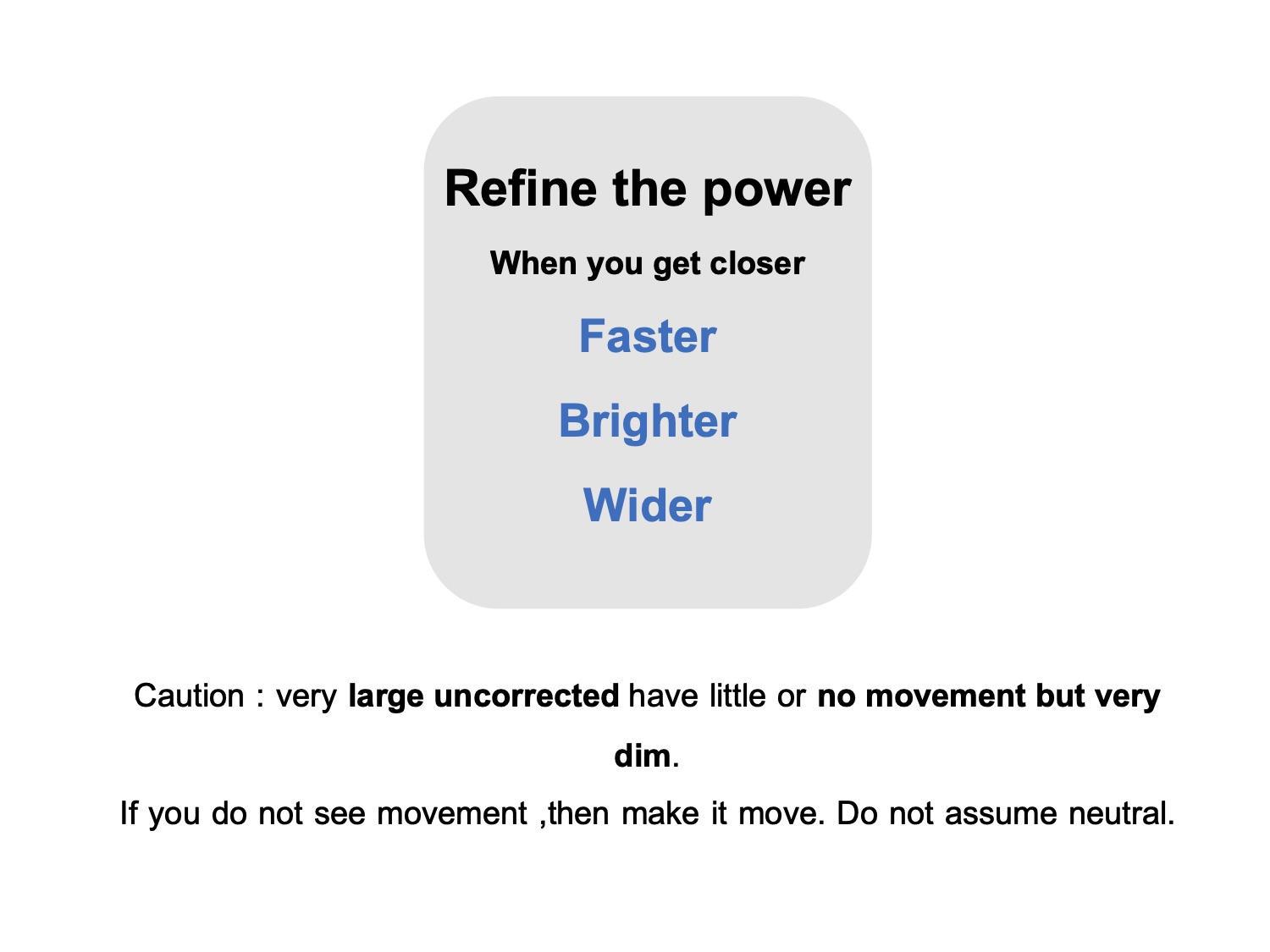 Refine the power

When you get closer

Faster

Brighter

Wider

Caution : very large uncorrected have little or no movement but very dim.

If you do not see movement ,then make it move. Do not assume neutral.